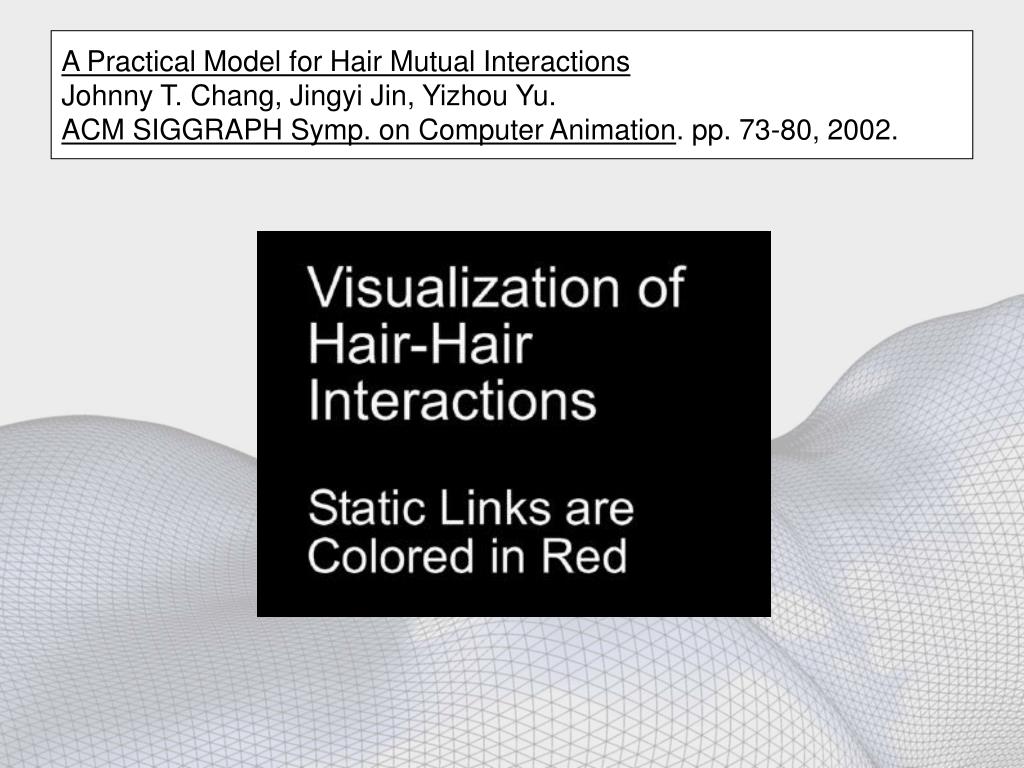 A Practical Model for Hair Mutual Interactions
Johnny T. Chang, Jingyi Jin, Yizhou Yu.
ACM SIGGRAPH Symp. on Computer Animation. pp. 73-80, 2002.

Visualization of Hair-Hair Interactions

Static Links are Colored in Red